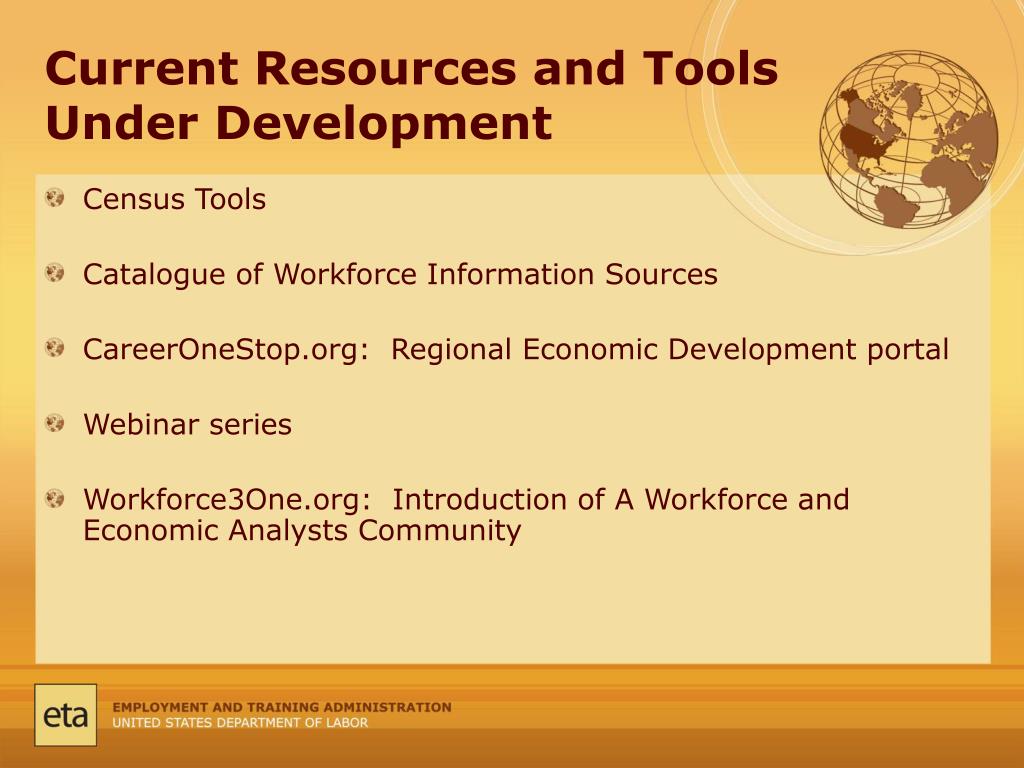 Current Resources and Tools Under Development

Census Tools

Catalogue of Workforce Information Sources

CareerOneStop.org: Regional Economic Development portal

Webinar series

Workforce3One.org: Introduction of A Workforce and Economic Analysts Community

eta

EMPLOYMENT AND TRAINING ADMINISTRATION
UNITED STATES DEPARTMENT OF LABOR